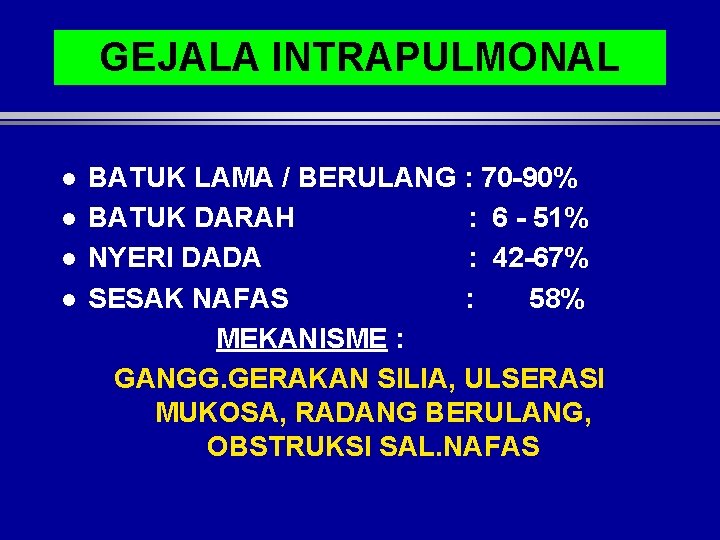 GEJALA INTRAPULMONAL

- BATUK LAMA / BERULANG : 70-90%
- BATUK DARAH : 6 - 51%
- NYERI DADA : 42-67%
- SESAK NAFAS : 58%

MEKANISME :

GANGG.GERAKAN SILIA, ULSERASI MUKOSA, RADANG BERULANG, OBSTRUKSI SAL.NAFAS